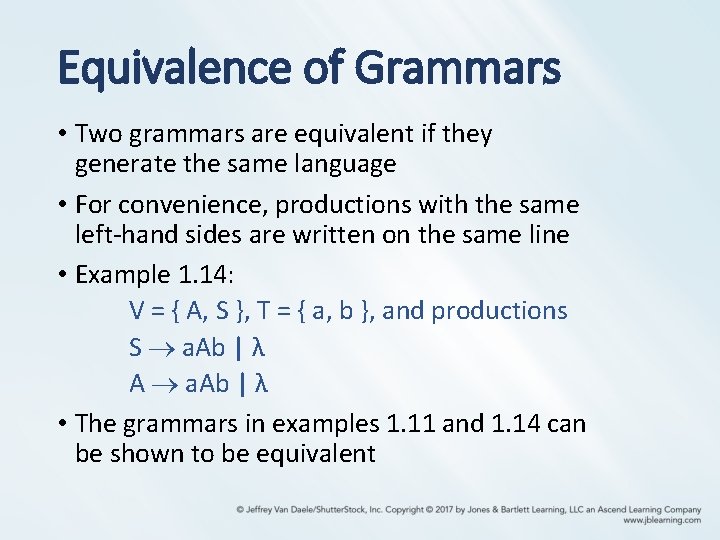 Equivalence of Grammars

• Two grammars are equivalent if they generate the same language

• For convenience, productions with the same left-hand sides are written on the same line

• Example 1.14:

V = { A, S }, T = { a, b }, and productions

S $\rightarrow$ aAb | λ

A $\rightarrow$ aAb | λ

• The grammars in examples 1.11 and 1.14 can be shown to be equivalent

© Jeffrey Van Daele/ShutterStock, Inc. Copyright © 2017 by Jones & Bartlett Learning, LLC an Ascend Learning Company
www.jblearning.com